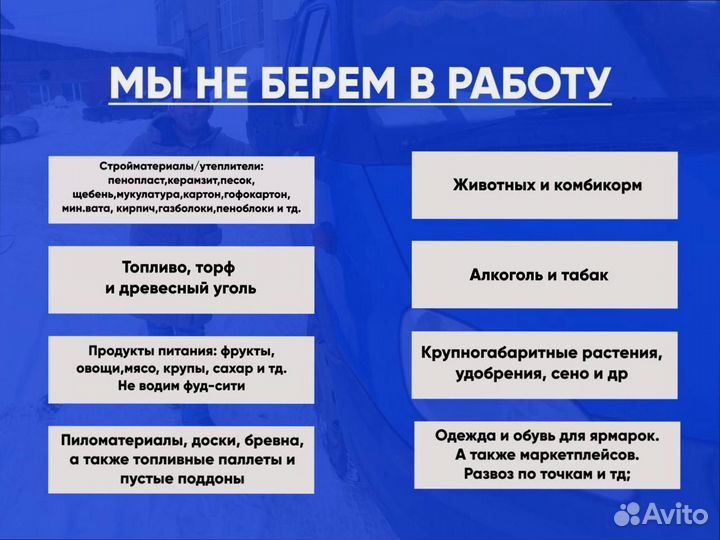 МЫ НЕ БЕРЕМ В РАБОТУ

Стройматериалы/утеплители: пенопласт,керамзит,песок, щебень,мукулатура,картон,гофокартон, мин.вата, кирпич,газболоки,пеноблоки и тд.

Топливо, торф и древесный уголь

Продукты питания: фрукты, овощи,мясо, крупы, сахар и тд. Не водим фуд-сити

Пиломатериалы, доски, бревна, а также топливные паллеты и пустые поддоны

Животных и комбикорм

Алкоголь и табак

Крупногабаритные растения, удобрения, сено и др

Одежда и обувь для ярмарок. А также маркетплейсов. Развоз по точкам и тд;

Avito